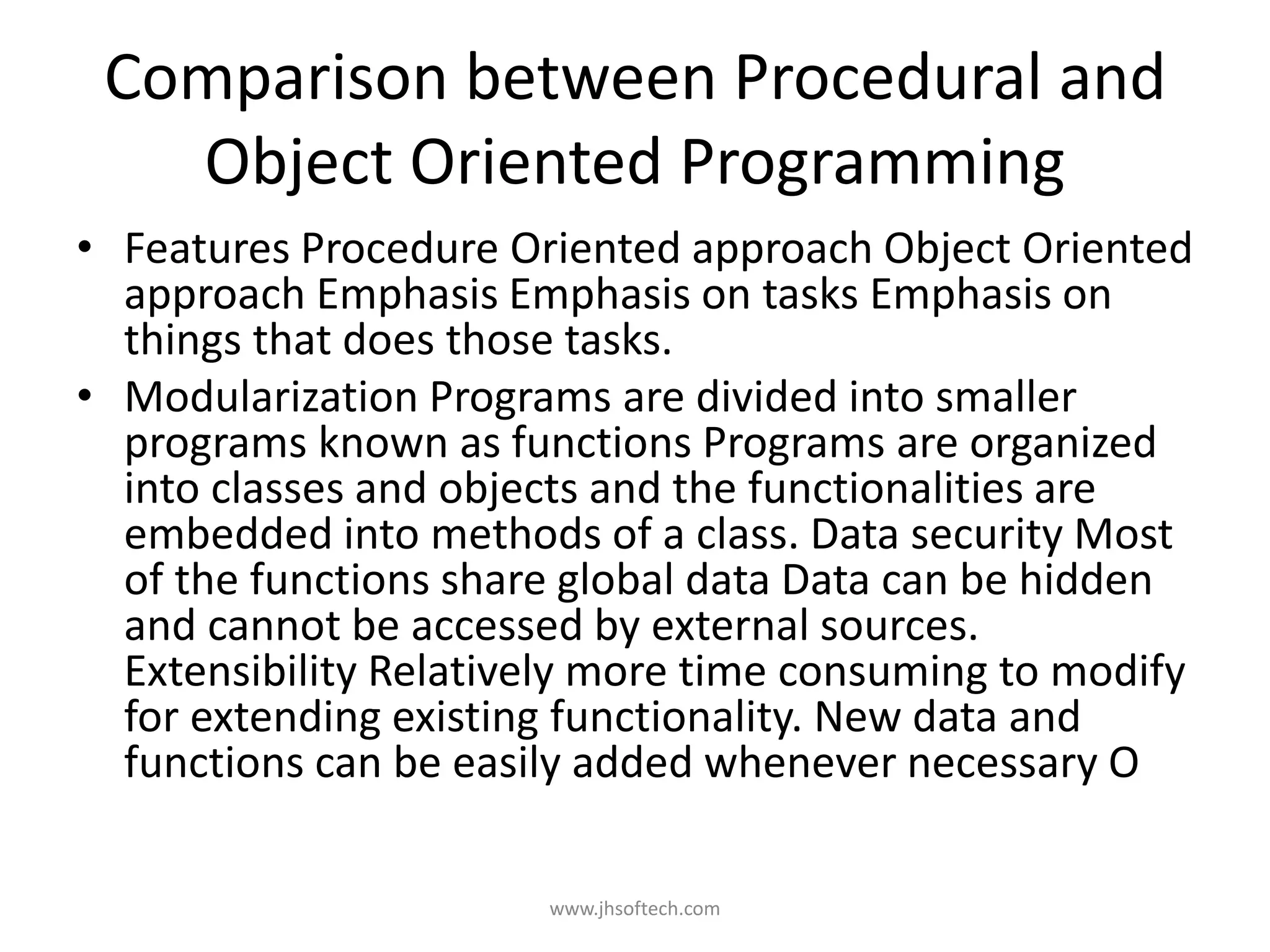 Comparison between Procedural and Object Oriented Programming

• Features Procedure Oriented approach Object Oriented approach Emphasis Emphasis on tasks Emphasis on things that does those tasks.
• Modularization Programs are divided into smaller programs known as functions Programs are organized into classes and objects and the functionalities are embedded into methods of a class. Data security Most of the functions share global data Data can be hidden and cannot be accessed by external sources. Extensibility Relatively more time consuming to modify for extending existing functionality. New data and functions can be easily added whenever necessary O

www.jhsoftech.com